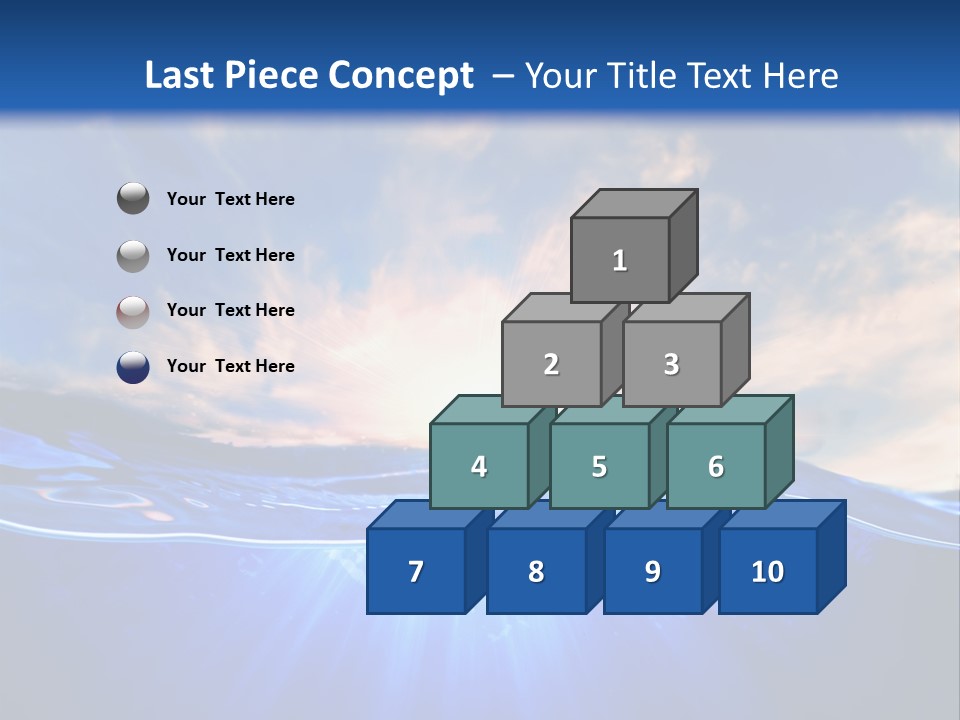 Last Piece Concept – Your Title Text Here

Your Text Here

Your Text Here

Your Text Here

Your Text Here

1

2

3

4

5

6

7

8

9

10